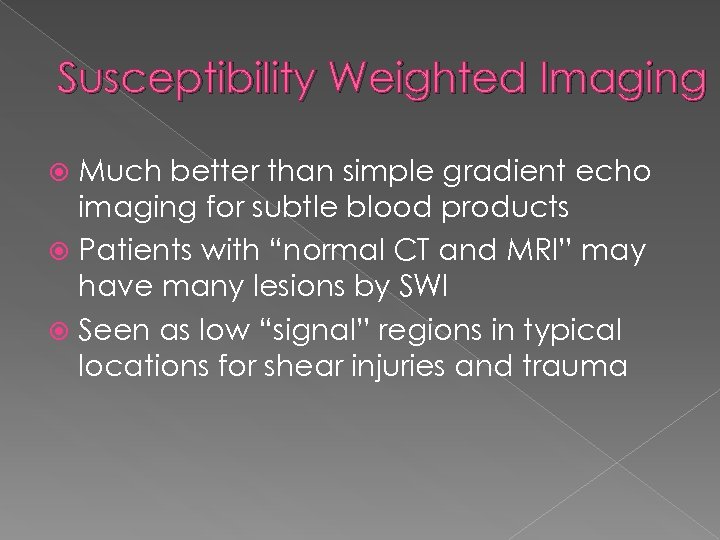 Susceptibility Weighted Imaging

Much better than simple gradient echo imaging for subtle blood products

Patients with “normal CT and MRI” may have many lesions by SWI

Seen as low “signal” regions in typical locations for shear injuries and trauma